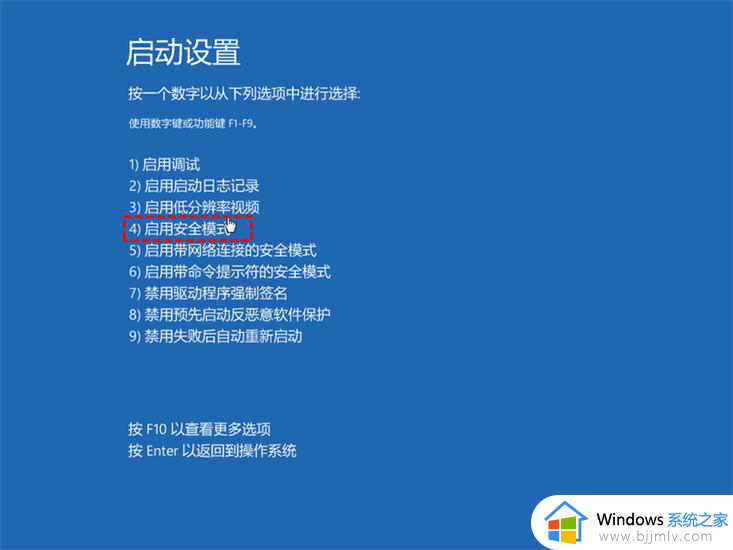 启动设置

按一个数字以从下列选项中进行选择:

使用数字键或功能键 F1-F9。

1) 启用调试
2) 启用启动日志记录
3) 启用低分辨率视频
4) 启用安全模式
5) 启用带网络连接的安全模式
6) 启用带命令提示符的安全模式
7) 禁用驱动程序强制签名
8) 禁用预先启动反恶意软件保护
9) 禁用失败后自动重新启动

按 F10 以查看更多选项
按 Enter 以返回到操作系统

Windows 系统之家
www.bjjmlv.com